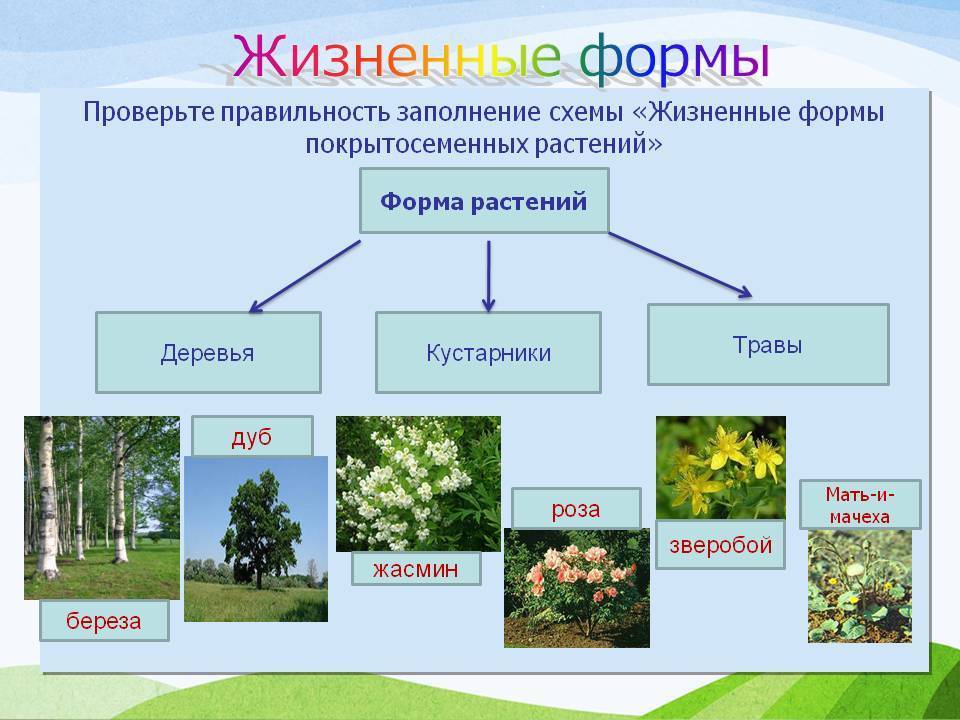 Жизненные формы

Проверьте правильность заполнение схемы «Жизненные формы покрытосеменных растений»

Форма растений

Деревья

Кустарники

Травы

дуб

береза

жасмин

роза

зверобой

Мать-и-мачеха